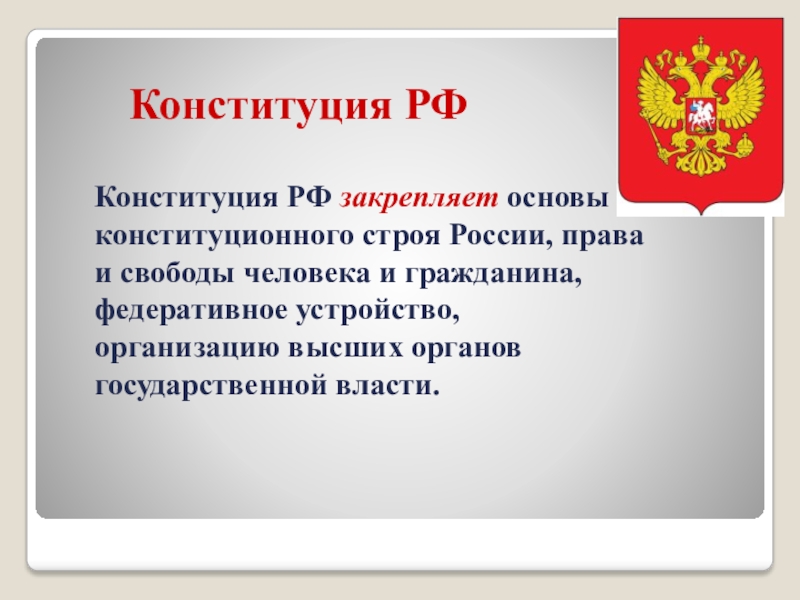 Конституция РФ

Конституция РФ закрепляет основы конституционного строя России, права и свободы человека и гражданина, федеративное устройство, организацию высших органов государственной власти.